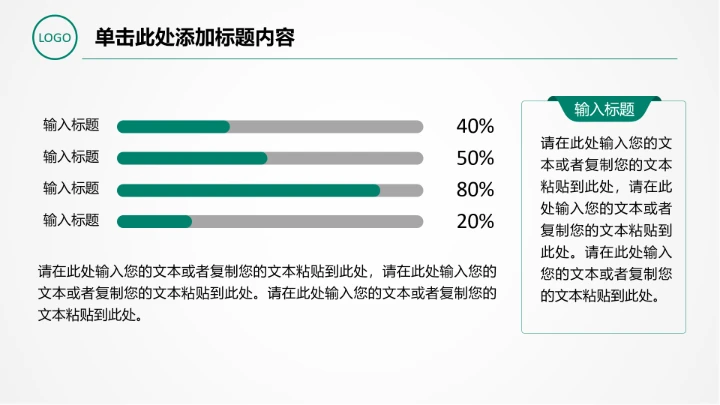 LOGO

单击此处添加标题内容

输入标题 40%

输入标题 50%

输入标题 80%

输入标题 20%

请在此处输入您的文本或者复制您的文本粘贴到此处，请在此处输入您的文本或者复制您的文本粘贴到此处。请在此处输入您的文本或者复制您的文本粘贴到此处。

输入标题

请在此处输入您的文本或者复制您的文本粘贴到此处，请在此处输入您的文本或者复制您的文本粘贴到此处。请在此处输入您的文本或者复制您的文本粘贴到此处。